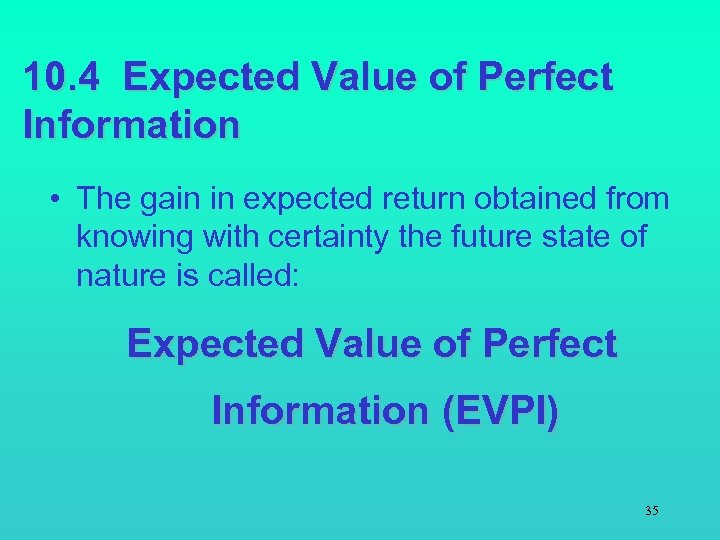 10.4 Expected Value of Perfect Information

• The gain in expected return obtained from knowing with certainty the future state of nature is called:

Expected Value of Perfect Information (EVPI)

35